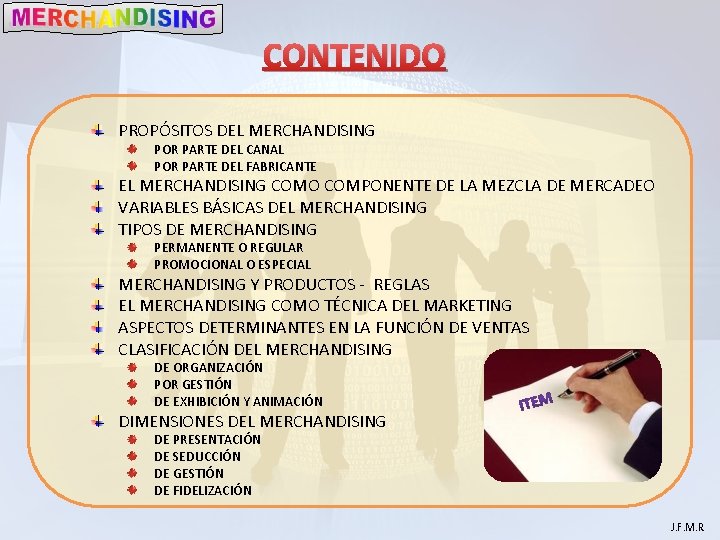 MERCHANDISING

CONTENIDO

PROPÓSITOS DEL MERCHANDISING
POR PARTE DEL CANAL
POR PARTE DEL FABRICANTE
EL MERCHANDISING COMO COMPONENTE DE LA MEZCLA DE MERCADEO
VARIABLES BÁSICAS DEL MERCHANDISING
TIPOS DE MERCHANDISING
PERMANENTE O REGULAR
PROMOCIONAL O ESPECIAL
MERCHANDISING Y PRODUCTOS - REGLAS
EL MERCHANDISING COMO TÉCNICA DEL MARKETING
ASPECTOS DETERMINANTES EN LA FUNCIÓN DE VENTAS
CLASIFICACIÓN DEL MERCHANDISING
DE ORGANIZACIÓN
POR GESTIÓN
DE EXHIBICIÓN Y ANIMACIÓN
DIMENSIONES DEL MERCHANDISING
DE PRESENTACIÓN
DE SEDUCCIÓN
DE GESTIÓN
DE FIDELIZACIÓN

ITEM

J.F.M.R